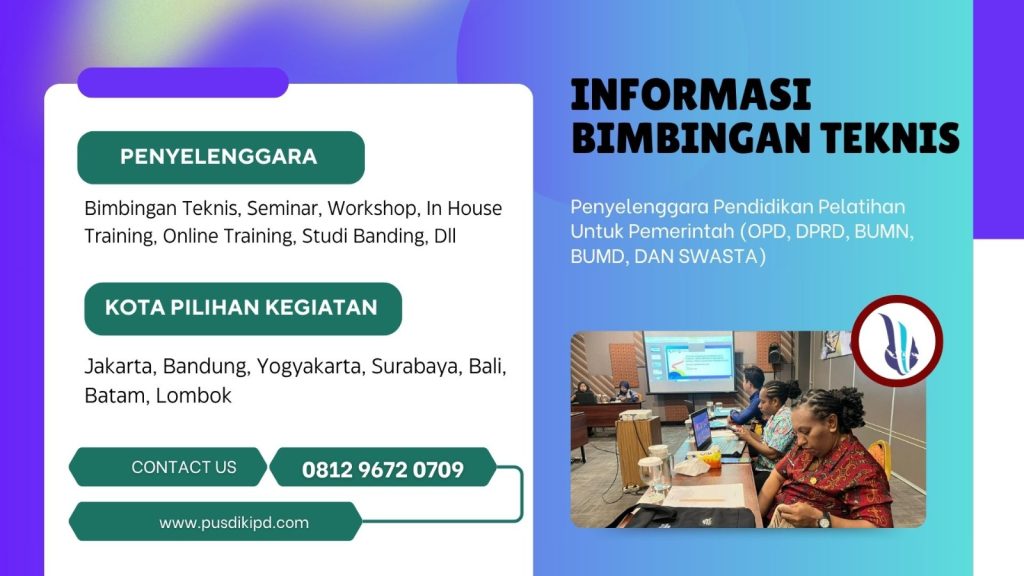 PENYELENGGARA

Bimbingan Teknis, Seminar, Workshop, In House Training, Online Training, Studi Banding, Dll

KOTA PILIHAN KEGIATAN

Jakarta, Bandung, Yogyakarta, Surabaya, Bali, Batam, Lombok

CONTACT US

0812 9672 0709

www.pusdikipd.com

INFORMASI BIMBINGAN TEKNIS

Penyelenggara Pendidikan Pelatihan Untuk Pemerintah (OPD, DPRD, BUMN, BUMD, DAN SWASTA)